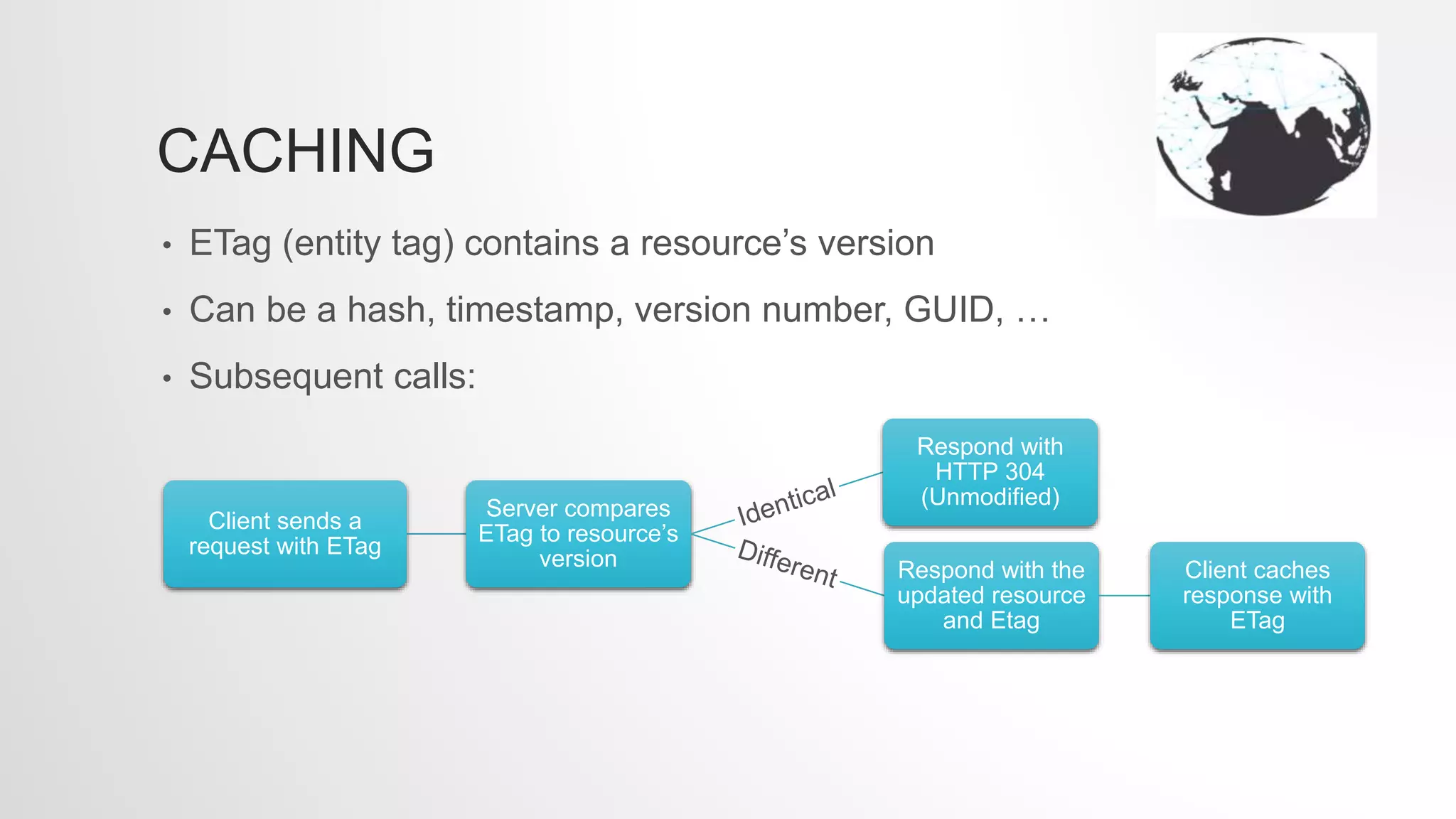 CACHING

• ETag (entity tag) contains a resource’s version

• Can be a hash, timestamp, version number, GUID, …

• Subsequent calls:

Client sends a request with ETag

Server compares ETag to resource’s version

Identical

Respond with HTTP 304 (Unmodified)

Different

Respond with the updated resource and Etag

Client caches response with ETag